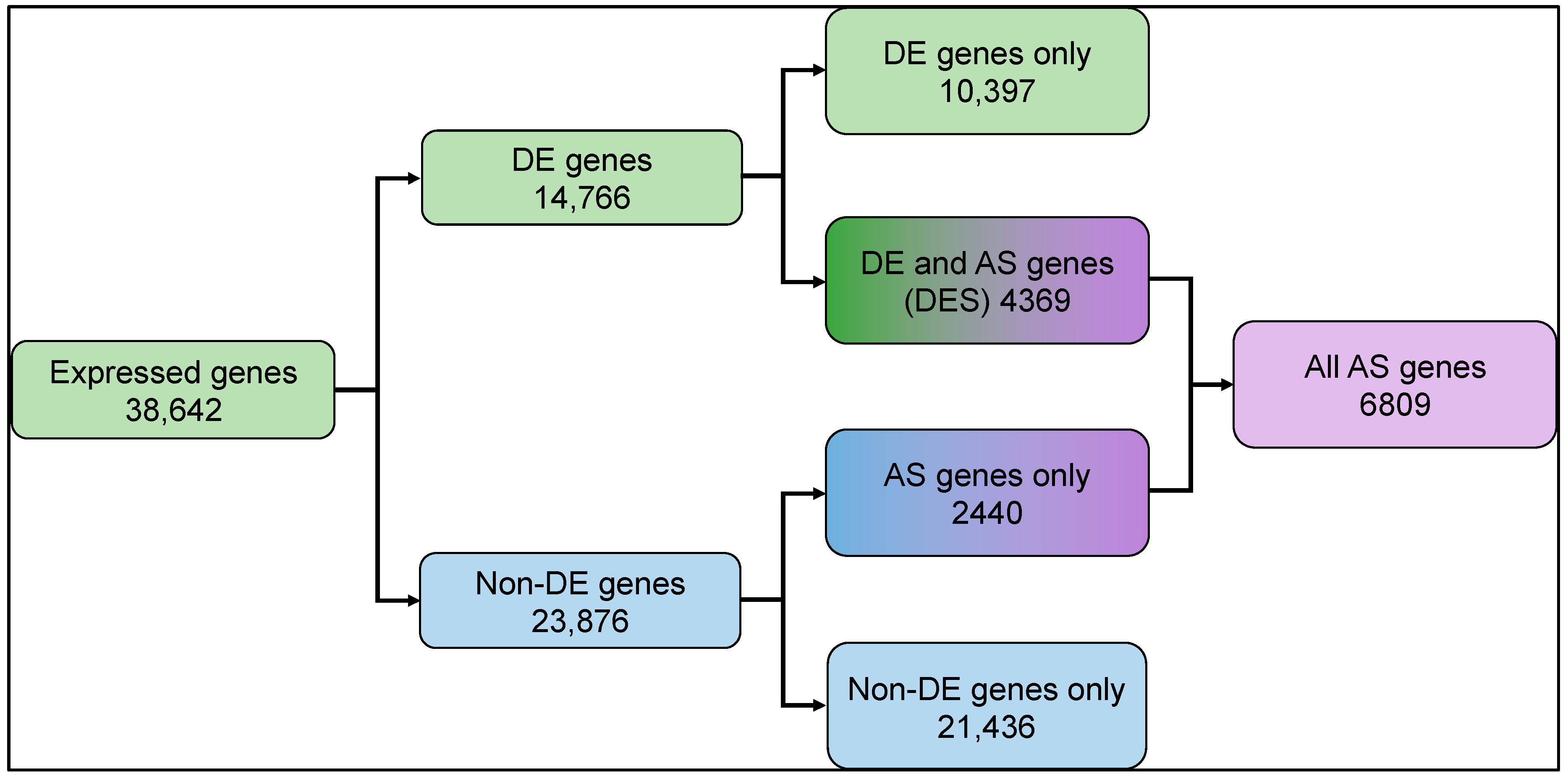 Expressed genes
38,642

DE genes
14,766

Non-DE genes
23,876

DE genes only
10,397

DE and AS genes
(DES) 4369

AS genes only
2440

Non-DE genes only
21,436

All AS genes
6809